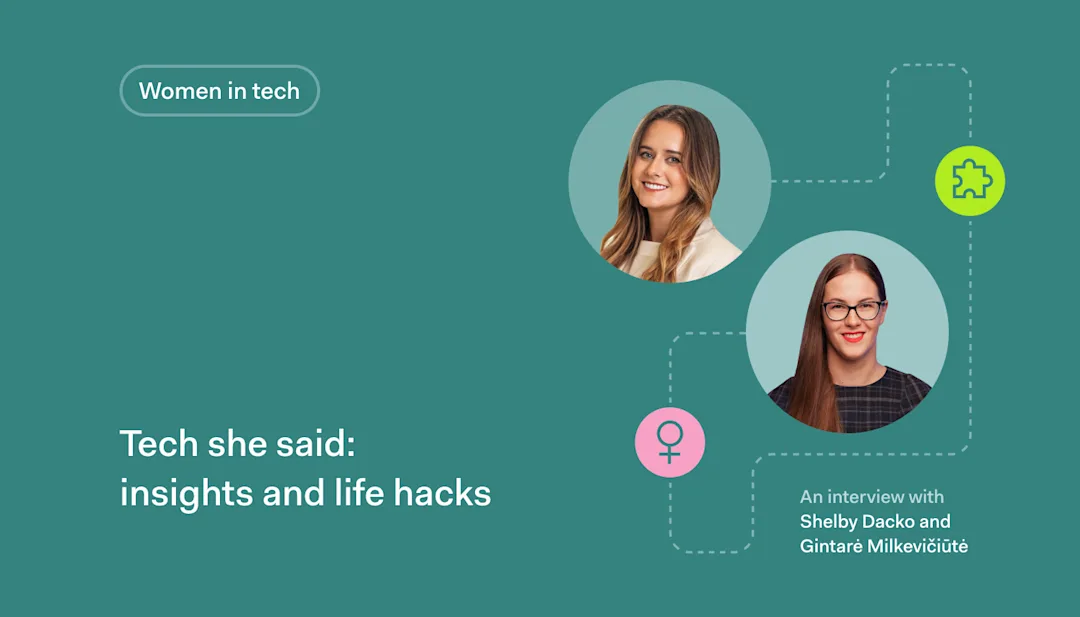 Women in tech

Tech she said: insights and life hacks

An interview with
Shelby Dacko and
Gintarė Milkevičiūtė